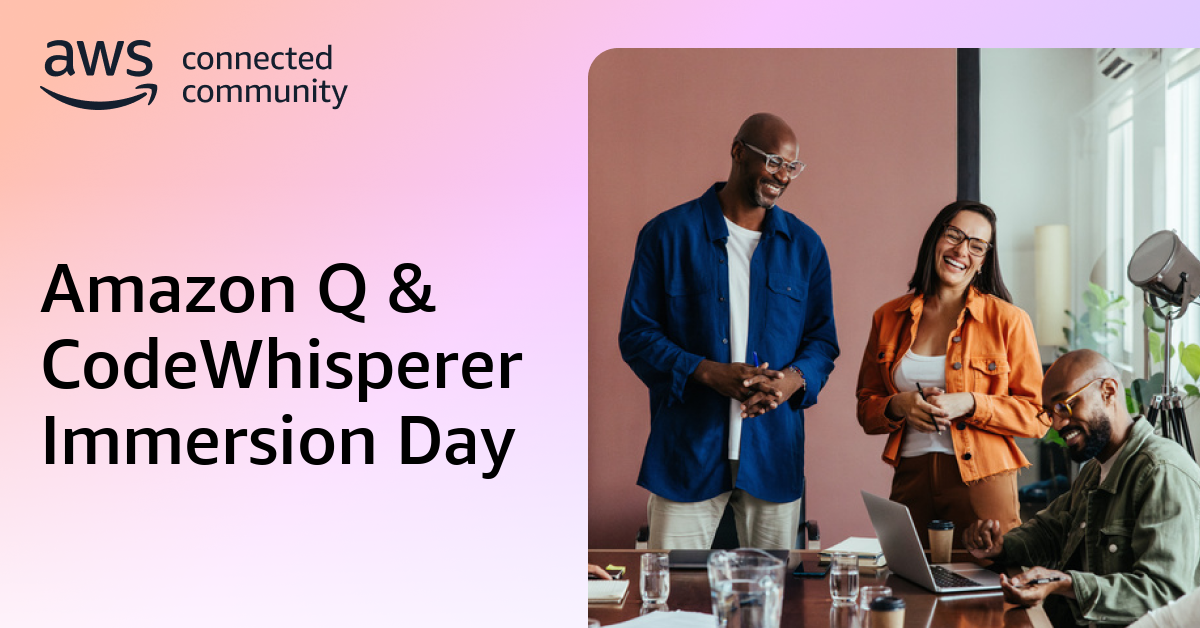 aws connected community

Amazon Q & CodeWhisperer Immersion Day